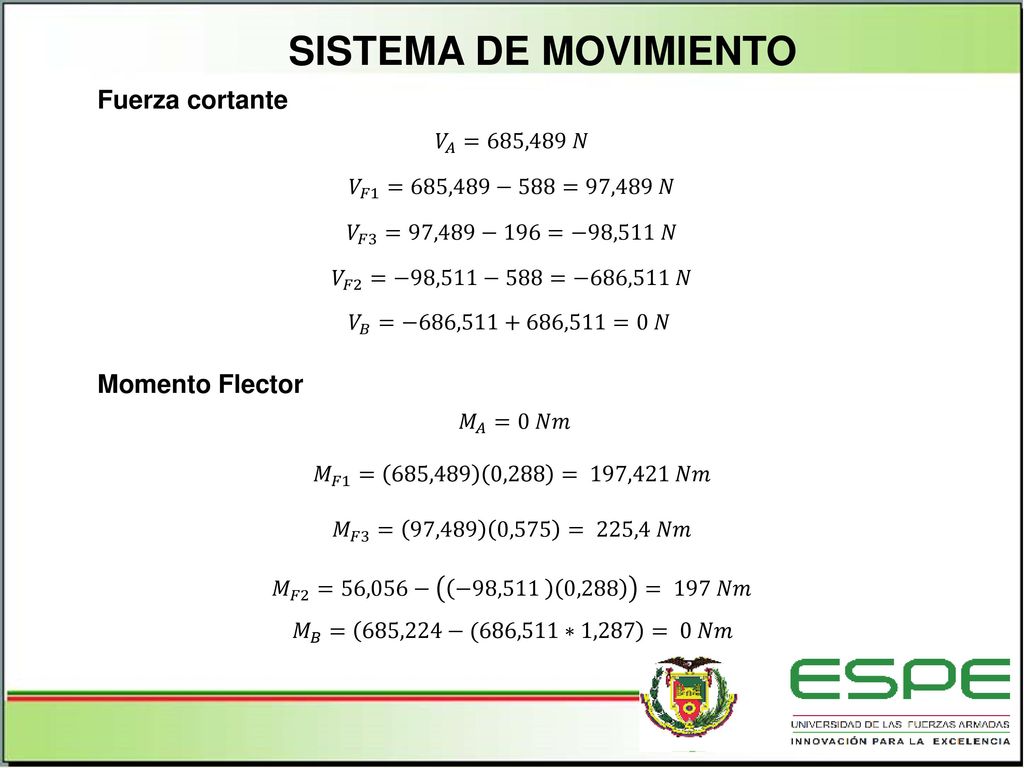 SISTEMA DE MOVIMIENTO

Fuerza cortante

$V_A = 685,489\ N$

$V_{F1} = 685,489 - 588 = 97,489\ N$

$V_{F3} = 97,489 - 196 = -98,511\ N$

$V_{F2} = -98,511 - 588 = -686,511\ N$

$V_B = -686,511 + 686,511 = 0\ N$

Momento Flector

$M_A = 0\ Nm$

$M_{F1} = (685,489)(0,288) = 197,421\ Nm$

$M_{F3} = (97,489)(0,575) = 225,4\ Nm$

$M_{F2} = 56,056 - ((-98,511)(0,288)) = 197\ Nm$

$M_B = (685,224 - (686,511 * 1,287) = 0\ Nm$

ESPE
UNIVERSIDAD DE LAS FUERZAS ARMADAS
INNOVACIÓN PARA LA EXCELENCIA